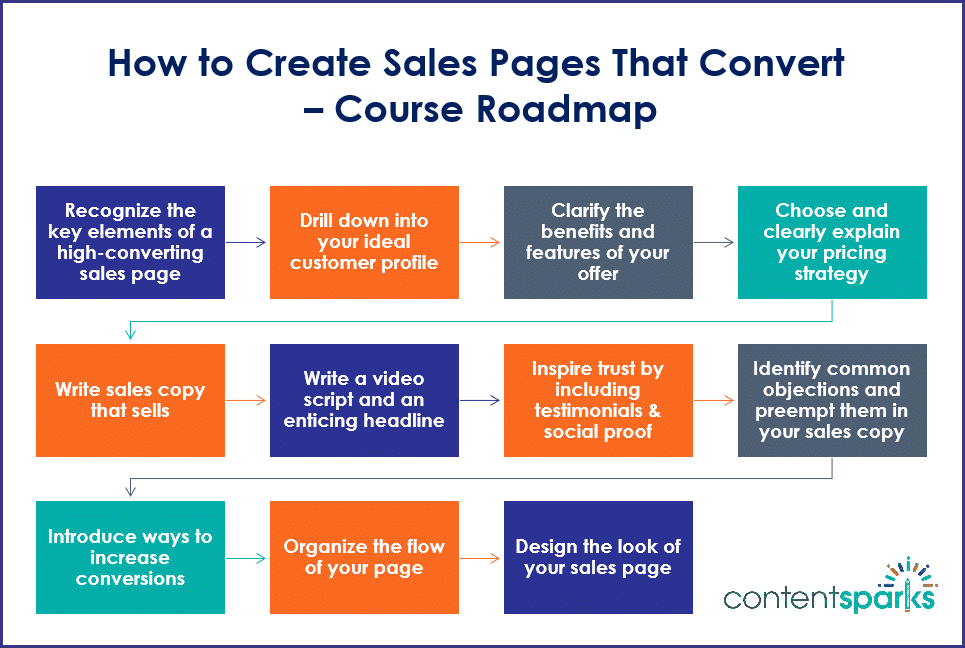 How to Create Sales Pages That Convert – Course Roadmap

Recognize the key elements of a high-converting sales page

Drill down into your ideal customer profile

Clarify the benefits and features of your offer

Choose and clearly explain your pricing strategy

Write sales copy that sells

Write a video script and an enticing headline

Inspire trust by including testimonials & social proof

Identify common objections and preempt them in your sales copy

Introduce ways to increase conversions

Organize the flow of your page

Design the look of your sales page

contentsparks